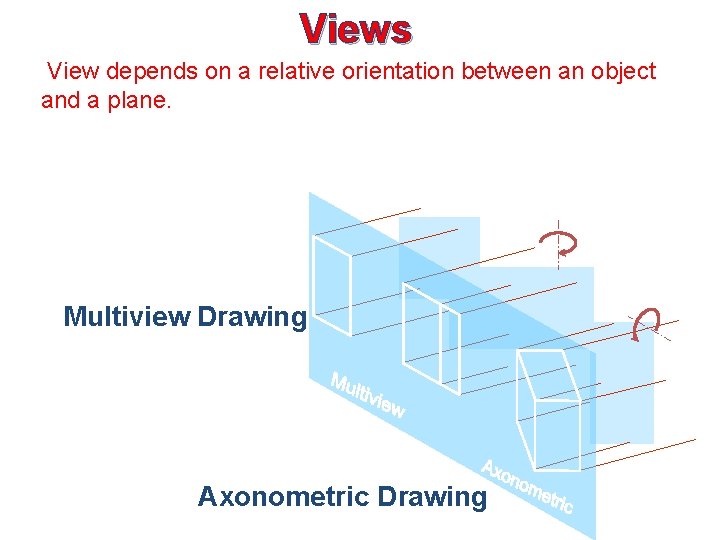 Views

View depends on a relative orientation between an object and a plane.

Multiview Drawing

Multiview

Axonometric

Axonometric Drawing